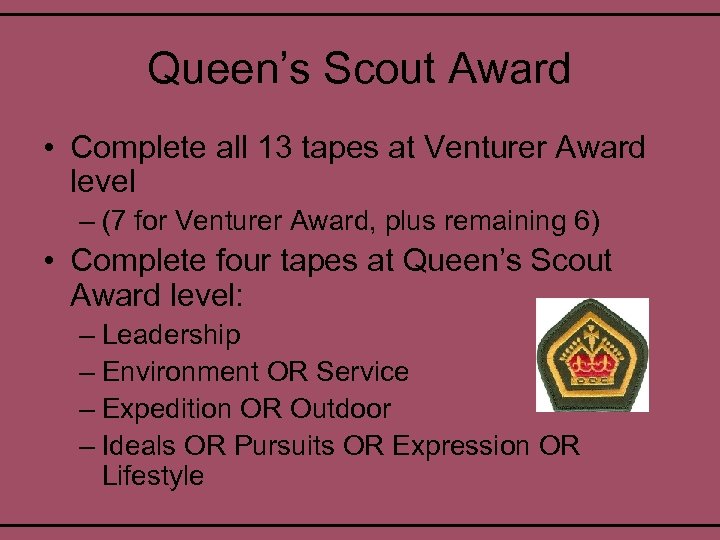 Queen’s Scout Award

• Complete all 13 tapes at Venturer Award level
– (7 for Venturer Award, plus remaining 6)

• Complete four tapes at Queen’s Scout Award level:
– Leadership
– Environment OR Service
– Expedition OR Outdoor
– Ideals OR Pursuits OR Expression OR Lifestyle